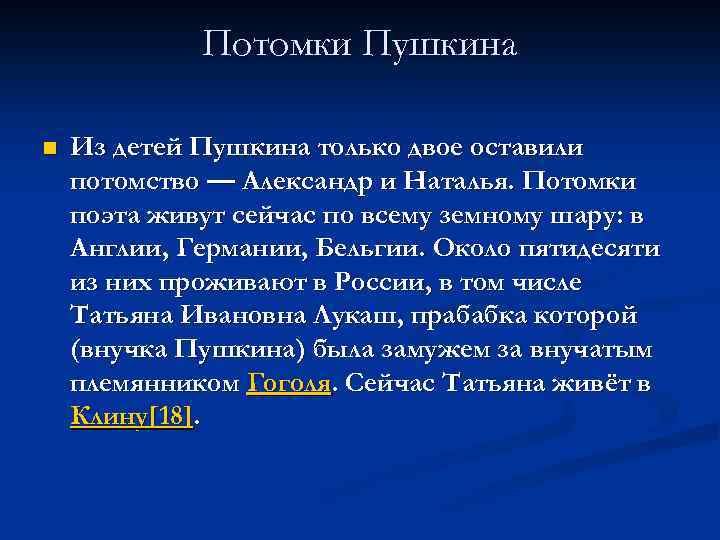 Потомки Пушкина

Из детей Пушкина только двое оставили потомство — Александр и Наталья. Потомки поэта живут сейчас по всему земному шару: в Англии, Германии, Бельгии. Около пятидесяти из них проживают в России, в том числе Татьяна Ивановна Лукаш, прабабка которой (внучка Пушкина) была замужем за внучатым племянником Гоголя. Сейчас Татьяна живёт в Клину[18].